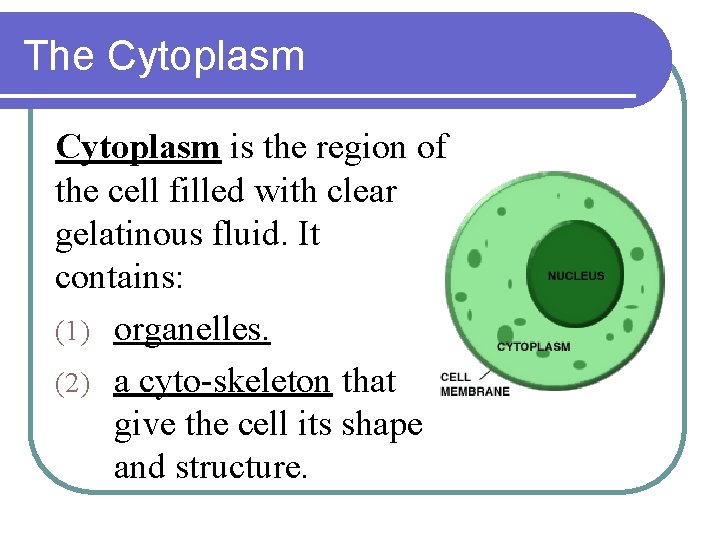 The Cytoplasm

Cytoplasm is the region of the cell filled with clear gelatinous fluid. It contains:

(1) organelles.

(2) a cyto-skeleton that give the cell its shape and structure.

NUCLEUS

CYTOPLASM

CELL MEMBRANE